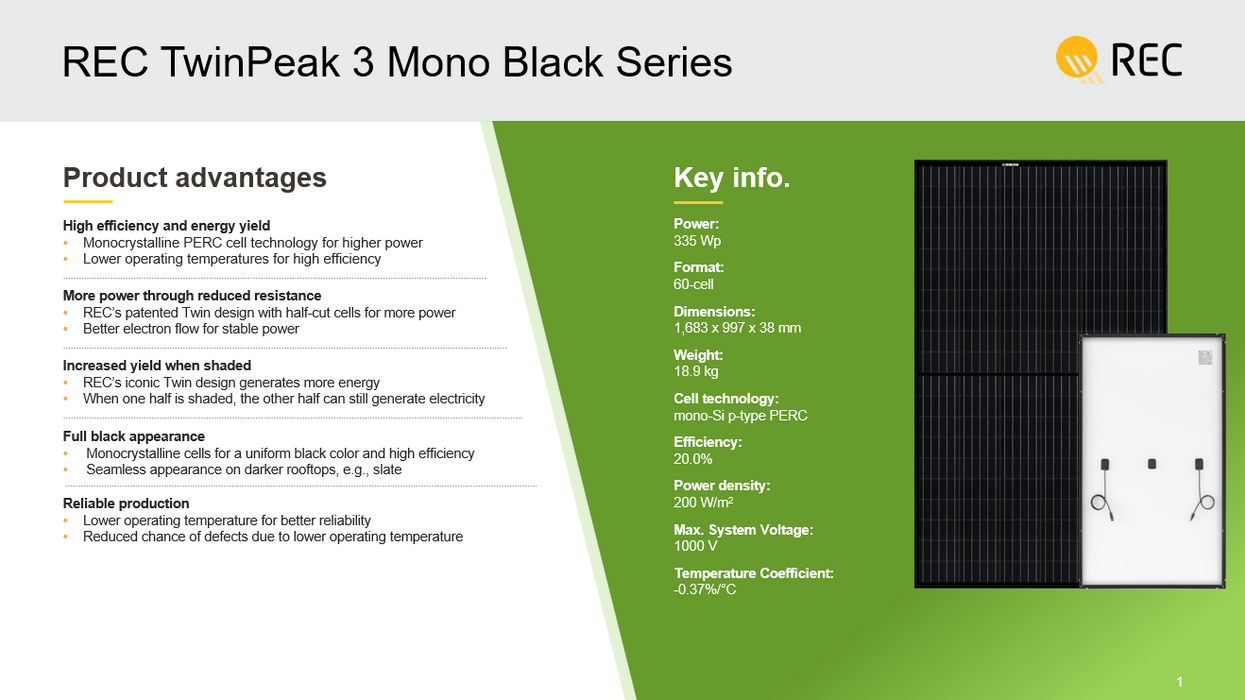 REC TwinPeak 3 Mono Black Series

REC

Product advantages

High efficiency and energy yield
• Monocrystalline PERC cell technology for higher power
• Lower operating temperatures for high efficiency

More power through reduced resistance
• REC's patented Twin design with half-cut cells for more power
• Better electron flow for stable power

Increased yield when shaded
• REC's iconic Twin design generates more energy
• When one half is shaded, the other half can still generate electricity

Full black appearance
• Monocrystalline cells for a uniform black color and high efficiency
• Seamless appearance on darker rooftops, e.g., slate

Reliable production
• Lower operating temperature for better reliability
• Reduced chance of defects due to lower operating temperature

Key info.

Power:
335 Wp

Format:
60-cell

Dimensions:
1,683 x 997 x 38 mm

Weight:
18.9 kg

Cell technology:
mono-Si p-type PERC

Efficiency:
20.0%

Power density:
200 W/m²

Max. System Voltage:
1000 V

Temperature Coefficient:
-0.37%/°C

1